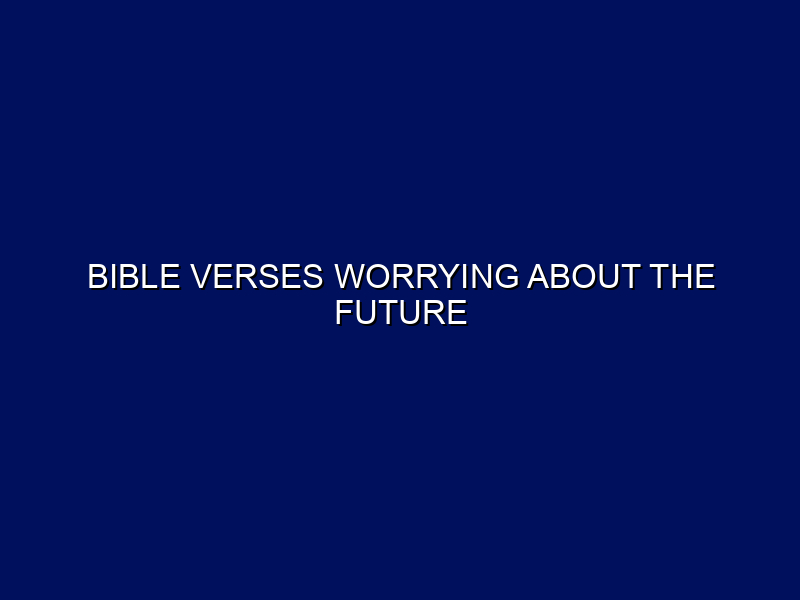 BIBLE VERSES WORRYING ABOUT THE FUTURE